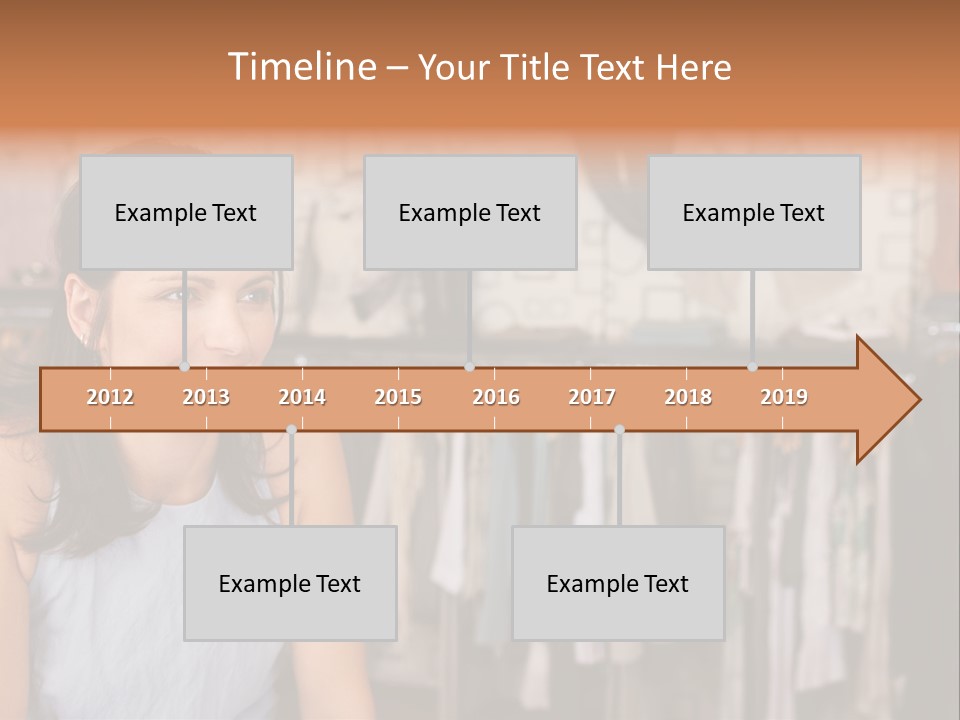 Timeline – Your Title Text Here

Example Text

Example Text

Example Text

2012 2013 2014 2015 2016 2017 2018 2019

Example Text

Example Text